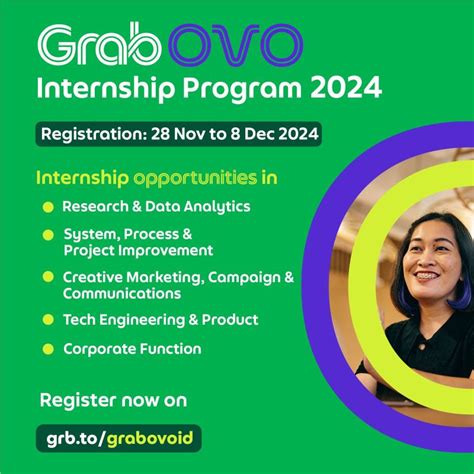 Grab OVO
Internship Program 2024

Registration: 28 Nov to 8 Dec 2024

Internship opportunities in

Research & Data Analytics

System, Process & Project Improvement

Creative Marketing, Campaign & Communications

Tech Engineering & Product

Corporate Function

Register now on

grb.to/grabovoid